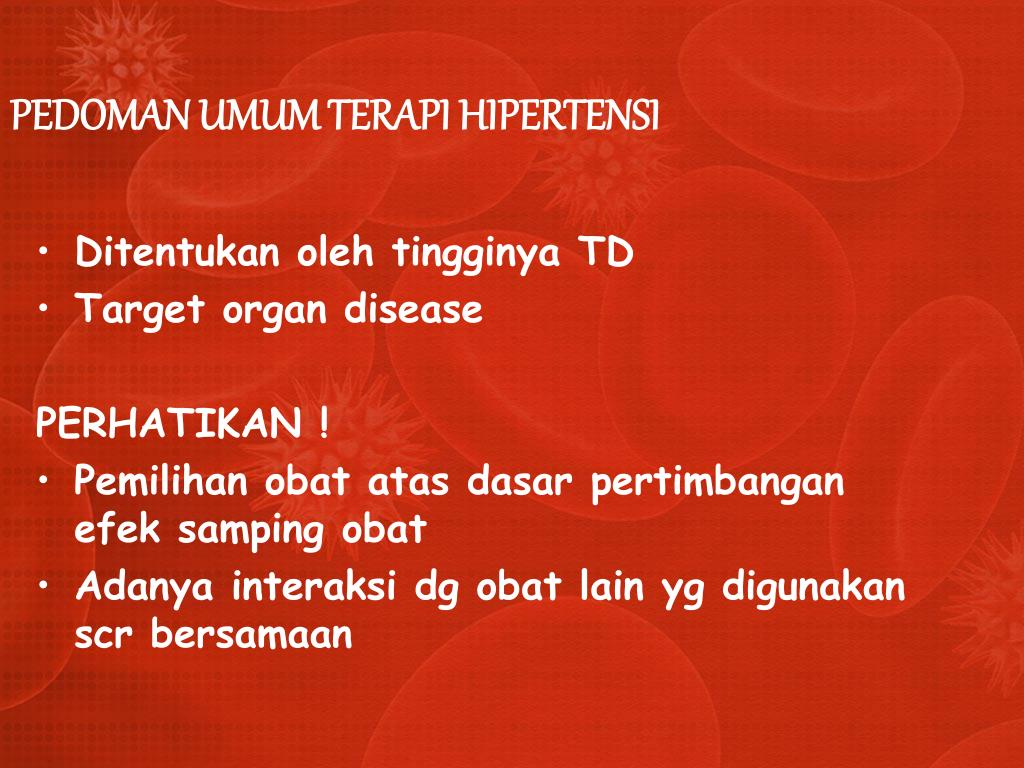 PEDOMAN UMUM TERAPI HIPERTENSI

• Ditentukan oleh tingginya TD
• Target organ disease

PERHATIKAN !
• Pemilihan obat atas dasar pertimbangan efek samping obat
• Adanya interaksi dg obat lain yg digunakan scr bersamaan